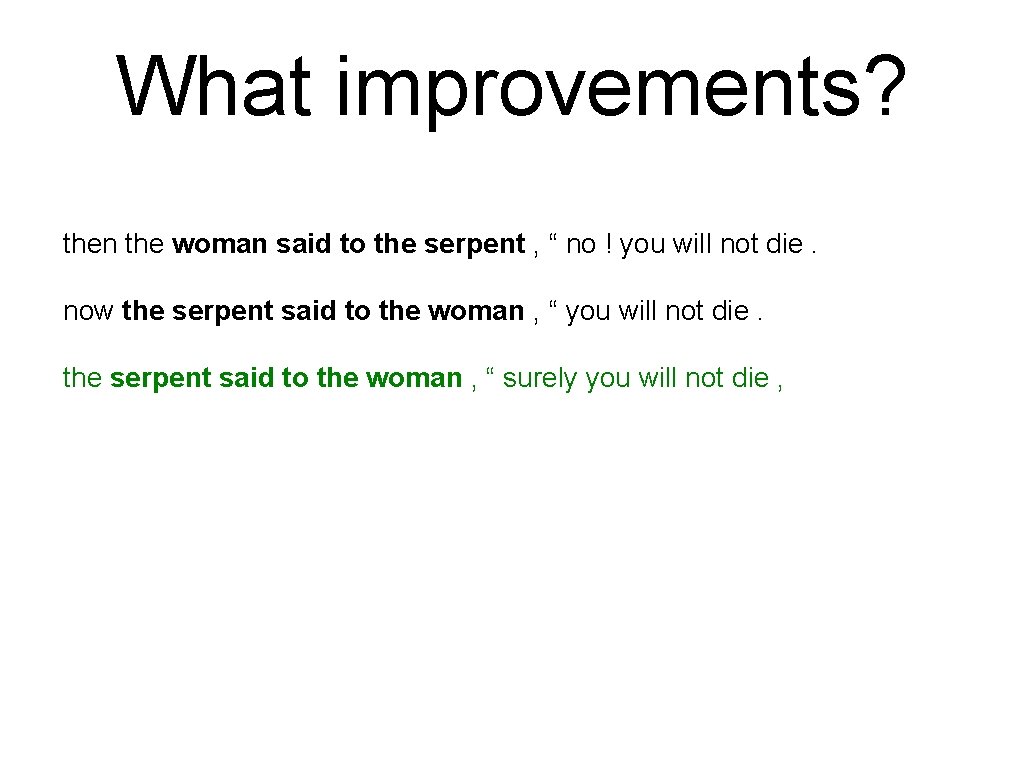 What improvements?

then the woman said to the serpent , “ no ! you will not die .

now the serpent said to the woman , “ you will not die .

the serpent said to the woman , “ surely you will not die ,